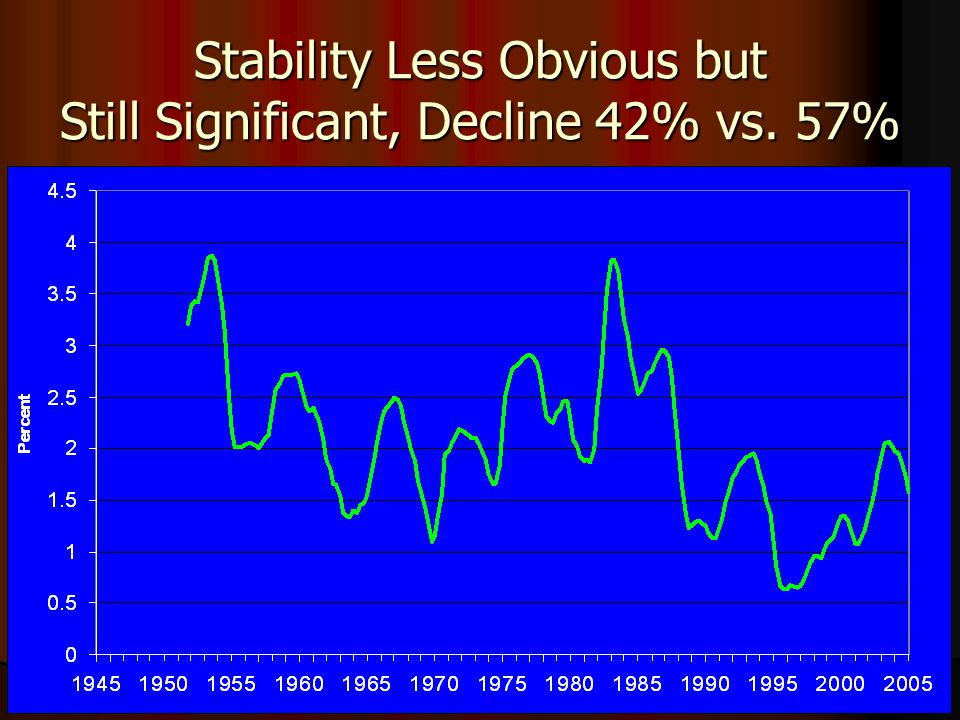 Stability Less Obvious but Still Significant, Decline 42% vs. 57%

Percent

4.5
4
3.5
3
2.5
2
1.5
1
0.5
0

1945 1950 1955 1960 1965 1970 1975 1980 1985 1990 1995 2000 2005